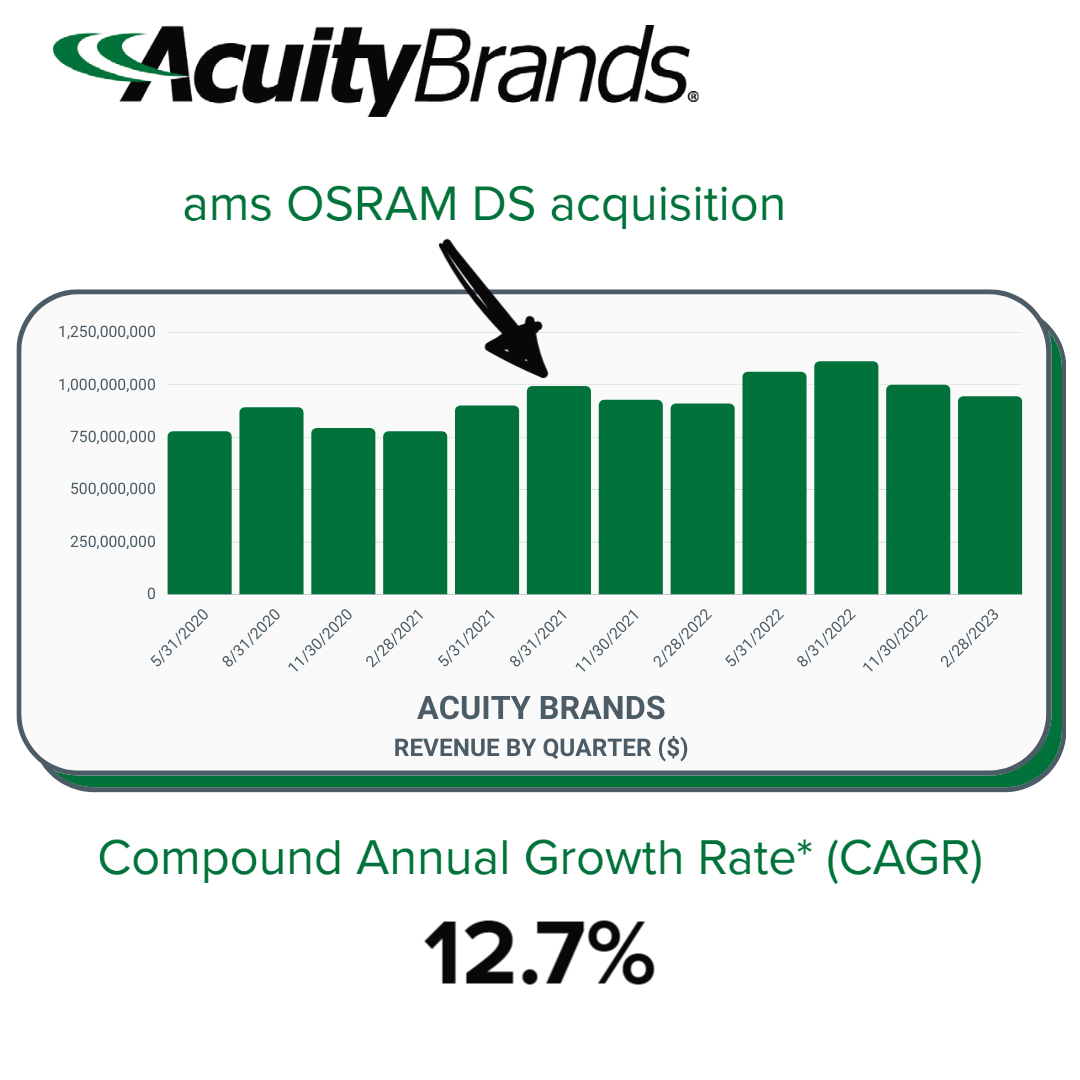 AcuityBrands®

ams OSRAM DS acquisition

1,250,000,000
1,000,000,000
750,000,000
500,000,000
250,000,000
0

5/31/2020
8/31/2020
11/30/2020
2/28/2021
5/31/2021
8/31/2021
11/30/2021
2/28/2022
5/31/2022
8/31/2022
11/30/2022
2/28/2023

ACUITY BRANDS
REVENUE BY QUARTER ($)

Compound Annual Growth Rate* (CAGR)

12.7%